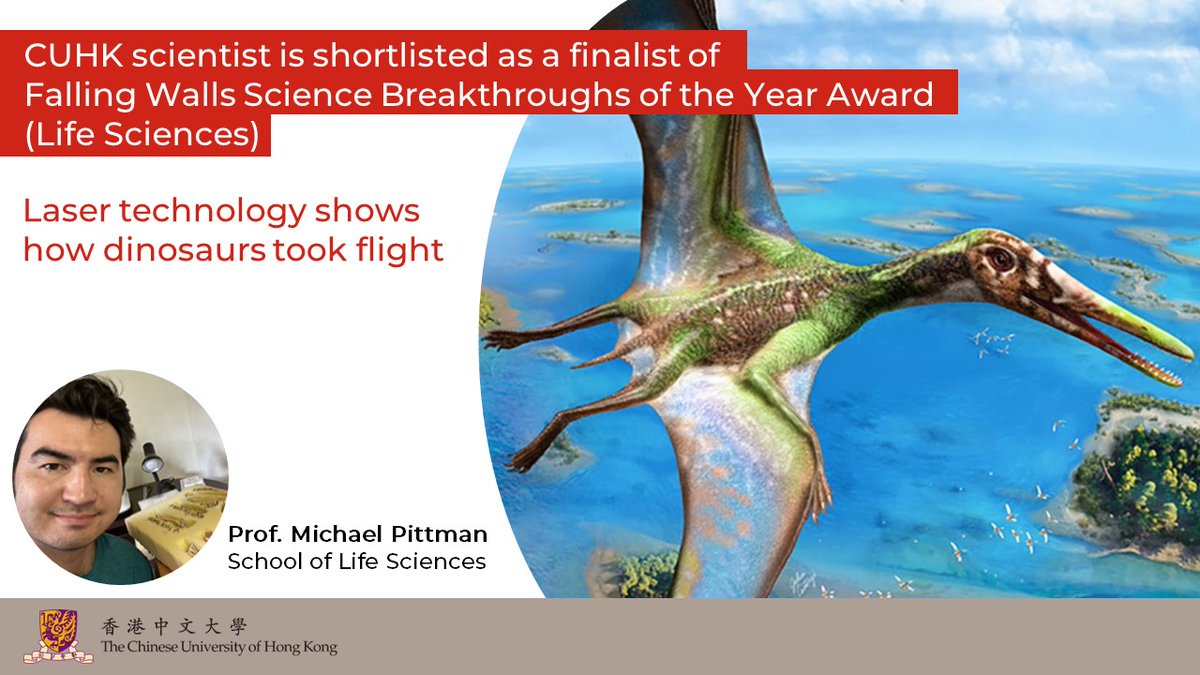 CUHK scientist is shortlisted as a finalist of Falling Walls Science Breakthroughs of the Year Award (Life Sciences)

Laser technology shows how dinosaurs took flight

Prof. Michael Pittman
School of Life Sciences

香港中文大學
The Chinese University of Hong Kong